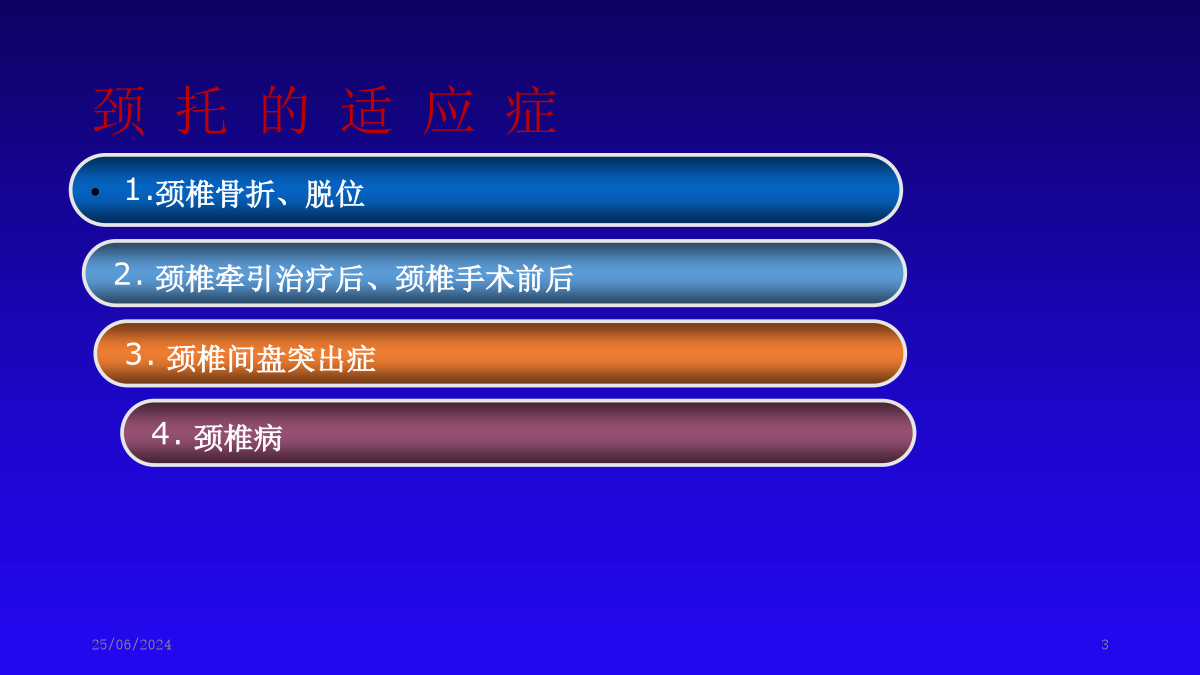 颈 托 的 适 应 症

• 1.颈椎骨折、脱位

2. 颈椎牵引治疗后、颈椎手术前后

3. 颈椎间盘突出症

4. 颈椎病

25/06/2024

3